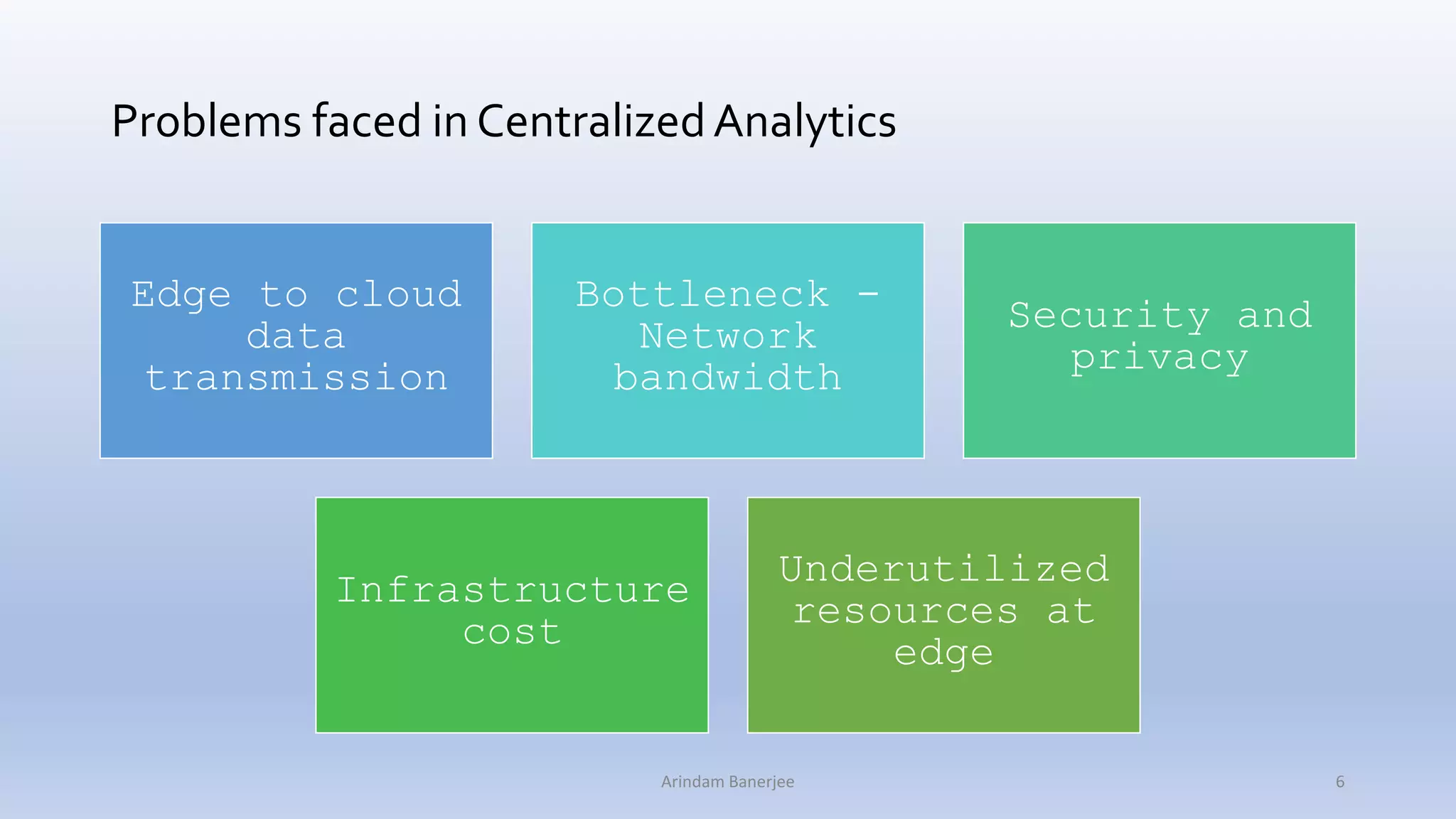 Problems faced in Centralized Analytics

Edge to cloud data transmission

Bottleneck – Network bandwidth

Security and privacy

Infrastructure cost

Underutilized resources at edge

Arindam Banerjee

6